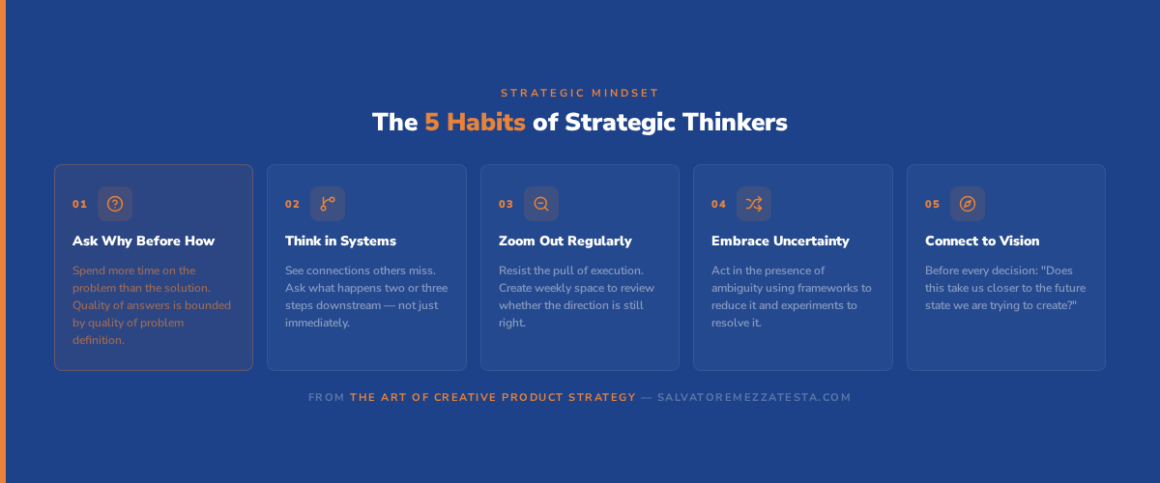 STRATEGIC MINDSET

The 5 Habits of Strategic Thinkers

01

Ask Why Before How

Spend more time on the problem than the solution. Quality of answers is bounded by quality of problem definition.

02

Think in Systems

See connections others miss. Ask what happens two or three steps downstream — not just immediately.

03

Zoom Out Regularly

Resist the pull of execution. Create weekly space to review whether the direction is still right.

04

Embrace Uncertainty

Act in the presence of ambiguity using frameworks to reduce it and experiments to resolve it.

05

Connect to Vision

Before every decision: "Does this take us closer to the future state we are trying to create?"

FROM THE ART OF CREATIVE PRODUCT STRATEGY — SALVATOREMEZZATESTA.COM